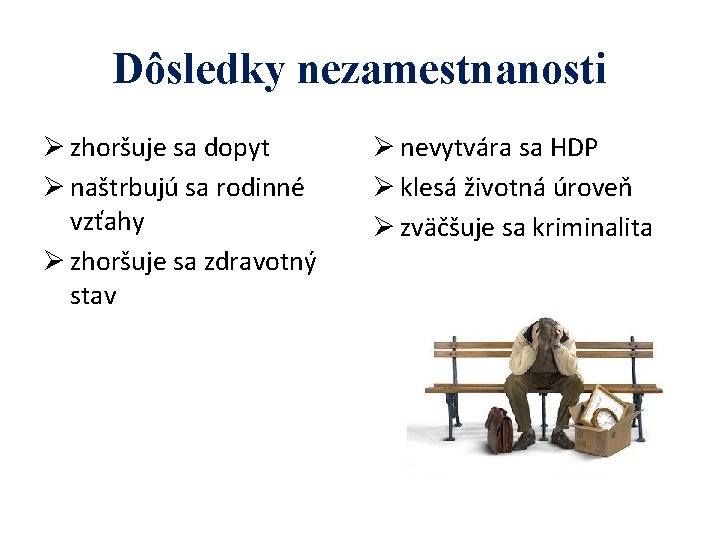 Dôsledky nezamestnanosti

➢ zhoršuje sa dopyt
➢ naštrbujú sa rodinné vzťahy
➢ zhoršuje sa zdravotný stav

➢ nevytvára sa HDP
➢ klesá životná úroveň
➢ zväčšuje sa kriminalita